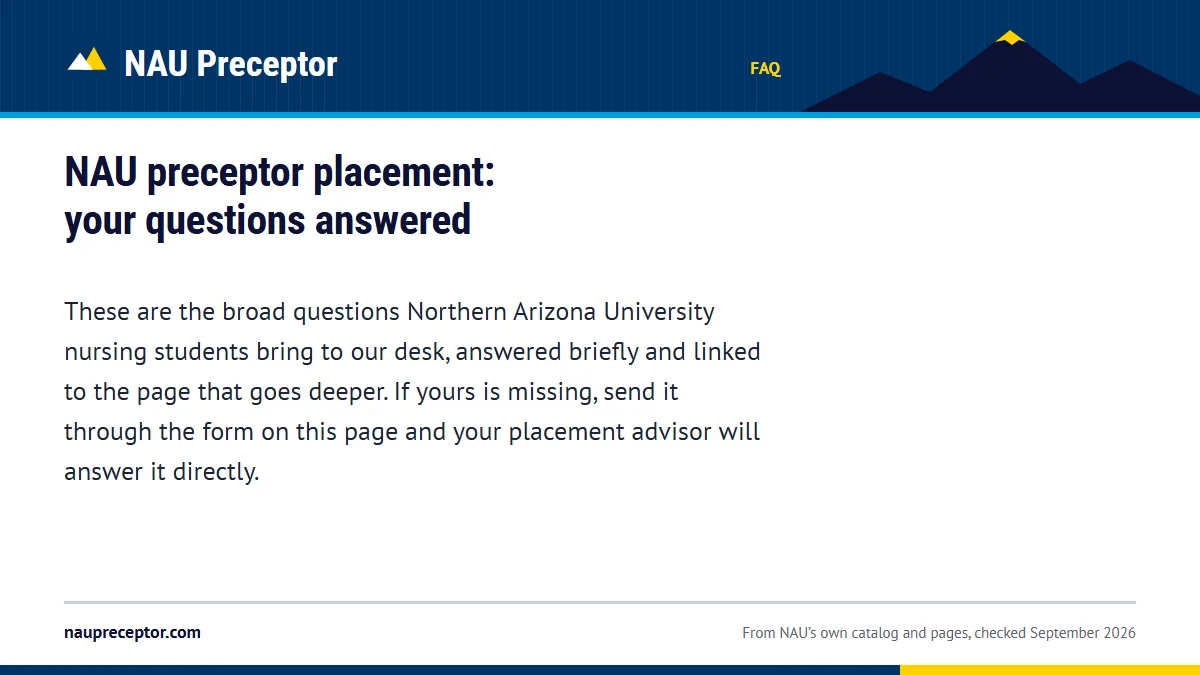 NAU Preceptor

FAQ

NAU preceptor placement: your questions answered

These are the broad questions Northern Arizona University nursing students bring to our desk, answered briefly and linked to the page that goes deeper. If yours is missing, send it through the form on this page and your placement advisor will answer it directly.

naupreceptor.com

From NAU's own catalog and pages, checked September 2026